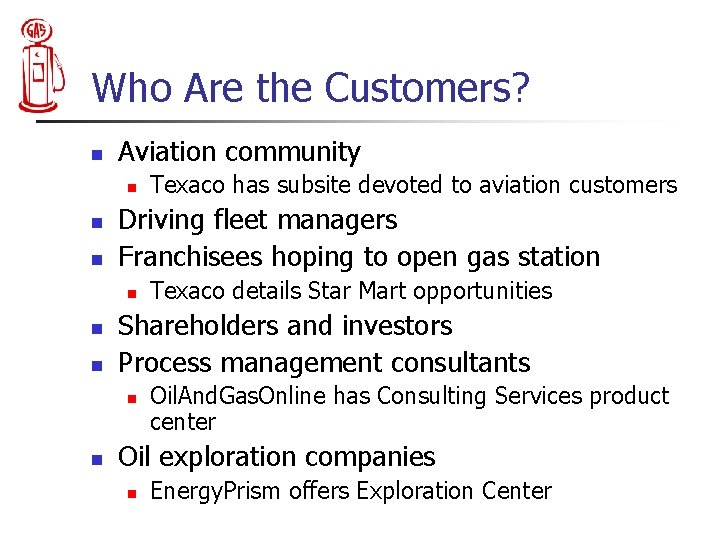 GAS

Who Are the Customers?

- Aviation community
  - Texaco has subsite devoted to aviation customers
- Driving fleet managers
- Franchisees hoping to open gas station
  - Texaco details Star Mart opportunities
- Shareholders and investors
- Process management consultants
  - OilAndGasOnline has Consulting Services product center
- Oil exploration companies
  - EnergyPrism offers Exploration Center